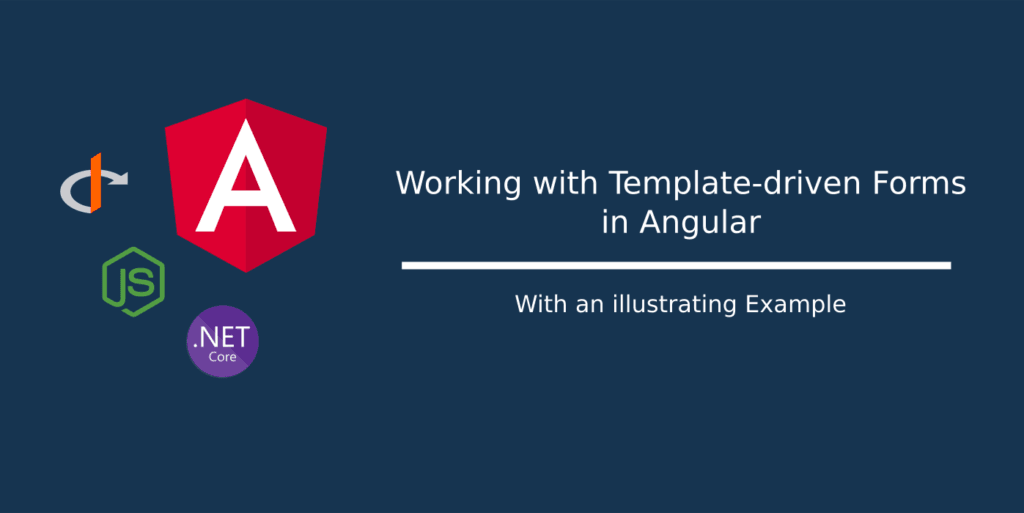 A

JS

.NET
Core

Working with Template-driven Forms in Angular

With an illustrating Example